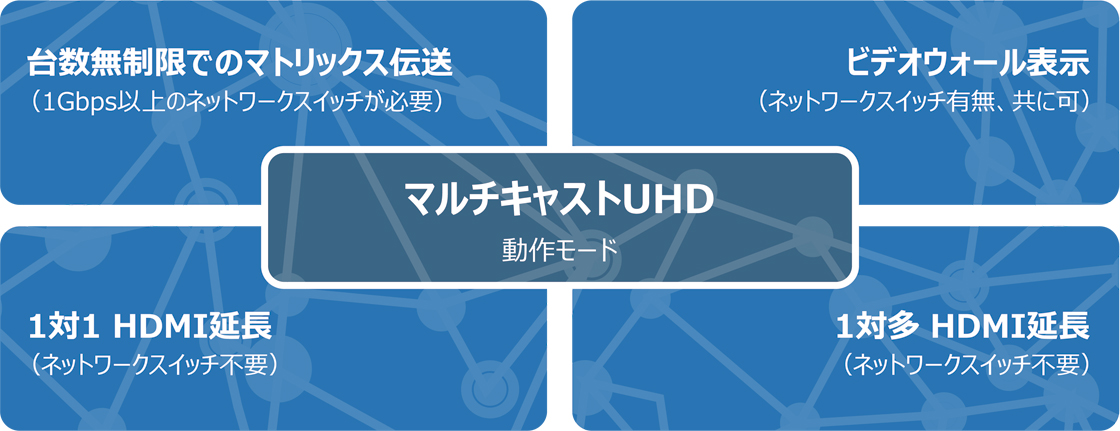 台数無制限でのマトリックス伝送
（1Gbps以上のネットワークスイッチが必要）

ビデオウォール表示
（ネットワークスイッチ有無、共に可）

マルチキャストUHD
動作モード

1対1 HDMI延長
（ネットワークスイッチ不要）

1対多 HDMI延長
（ネットワークスイッチ不要）